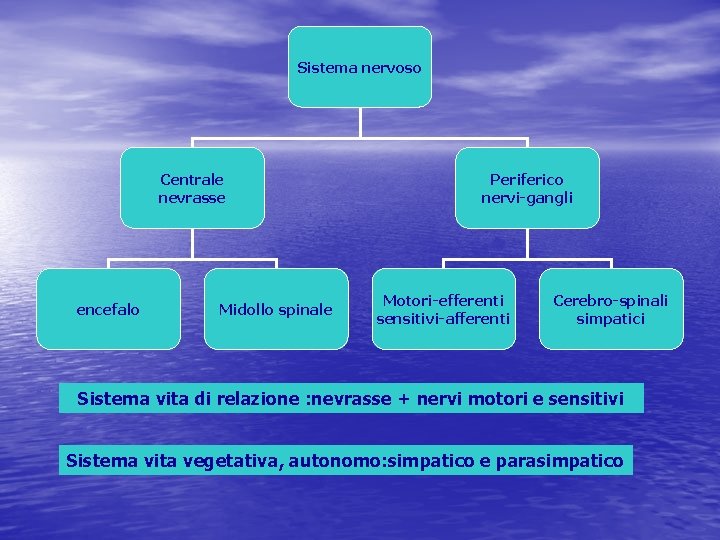 Sistema nervoso

Centrale
nevrasse

Periferico
nervi-gangli

encefalo

Midollo spinale

Motori-efferenti
sensitivi-afferenti

Cerebro-spinali
simpatici

Sistema vita di relazione :nevrasse + nervi motori e sensitivi

Sistema vita vegetativa, autonomo:simpatico e parasimpatico